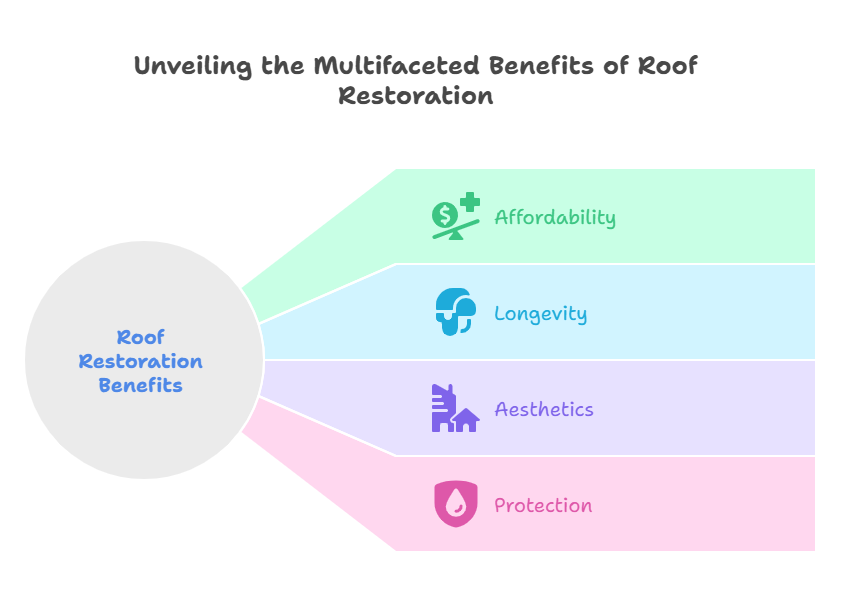 Unveiling the Multifaceted Benefits of Roof Restoration

Roof Restoration Benefits

Affordability

Longevity

Aesthetics

Protection